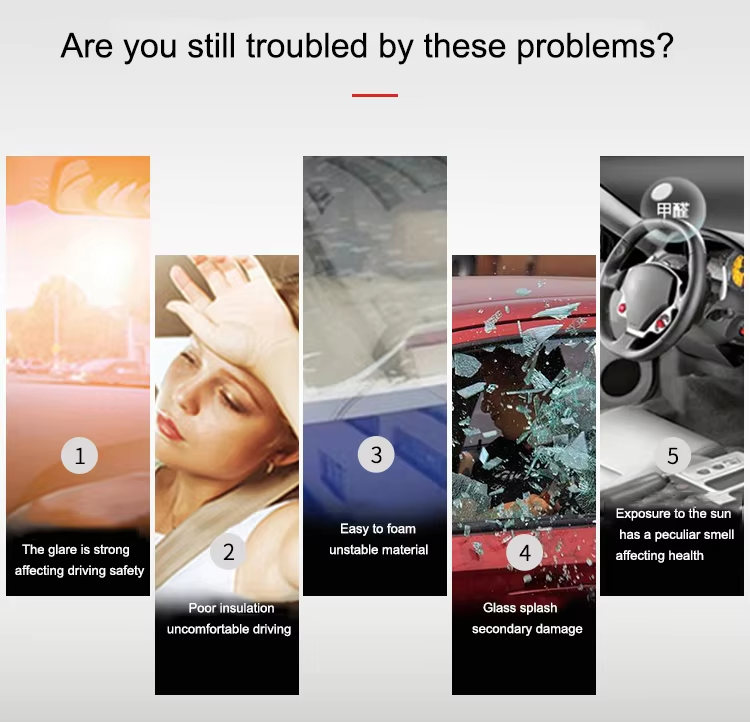 Are you still troubled by these problems?

1
The glare is strong affecting driving safety

2
Poor insulation uncomfortable driving

3
Easy to foam unstable material

4
Glass splash secondary damage

甲醛
5
Exposure to the sun has a peculiar smell affecting health